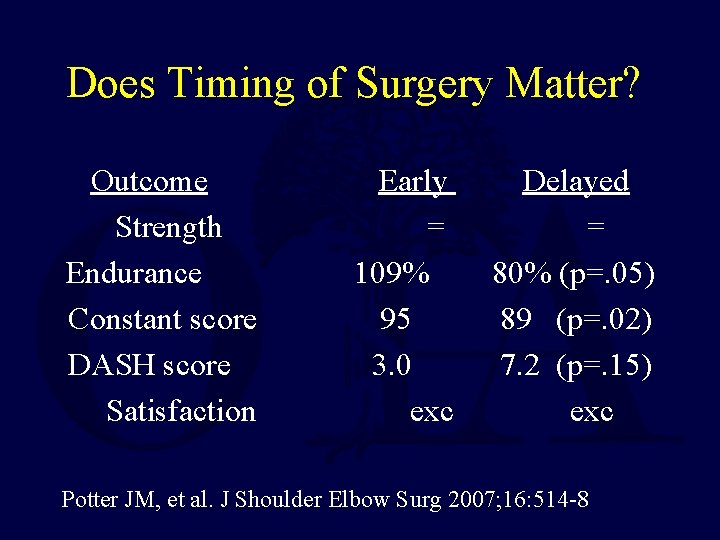 Does Timing of Surgery Matter?

| Outcome | Early | Delayed |
|---|---|---|
| Strength | = | = |
| Endurance | 109% | 80% (p=.05) |
| Constant score | 95 | 89 (p=.02) |
| DASH score | 3.0 | 7.2 (p=.15) |
| Satisfaction | exc | exc |

Potter JM, et al. J Shoulder Elbow Surg 2007;16:514-8